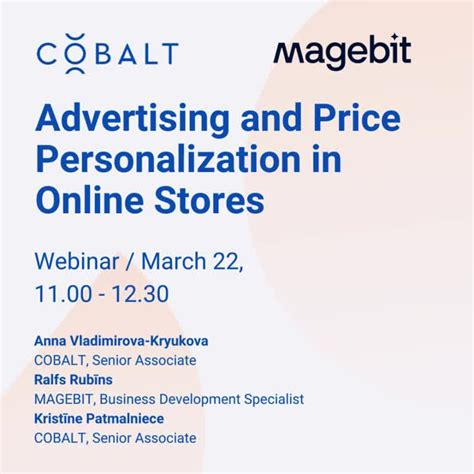 COBALT

magebit

Advertising and Price Personalization in Online Stores

Webinar / March 22, 11.00 - 12.30

Anna Vladimirova-Kryukova
COBALT, Senior Associate
Ralfs Rubīns
MAGEBIT, Business Development Specialist
Kristīne Patmalniece
COBALT, Senior Associate